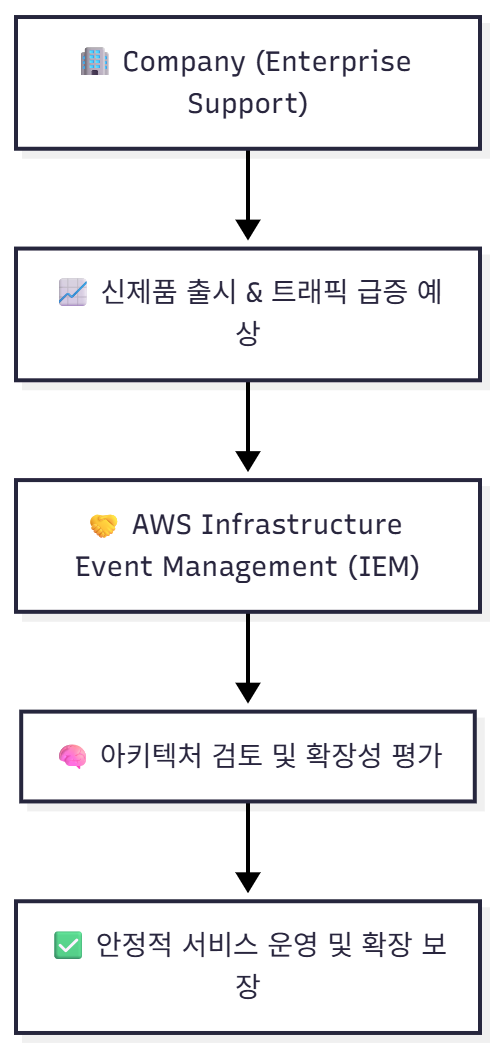 🏢 Company (Enterprise Support)

📈 신제품 출시 & 트래픽 급증 예상

🤝 AWS Infrastructure Event Management (IEM)

🧠 아키텍처 검토 및 확장성 평가

✅ 안정적 서비스 운영 및 확장 보장